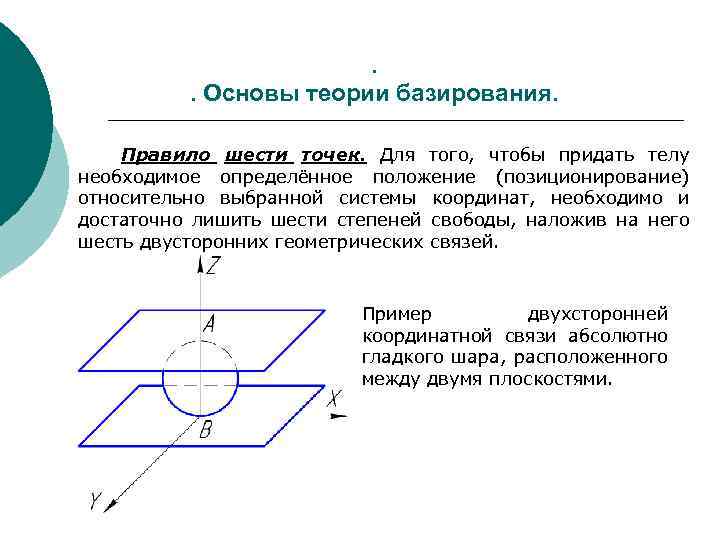 .
. Основы теории базирования.

Правило шести точек. Для того, чтобы придать телу необходимое определённое положение (позиционирование) относительно выбранной системы координат, необходимо и достаточно лишить шести степеней свободы, наложив на него шесть двусторонних геометрических связей.

Z
A
X
B
Y

Пример двухсторонней координатной связи абсолютно гладкого шара, расположенного между двумя плоскостями.